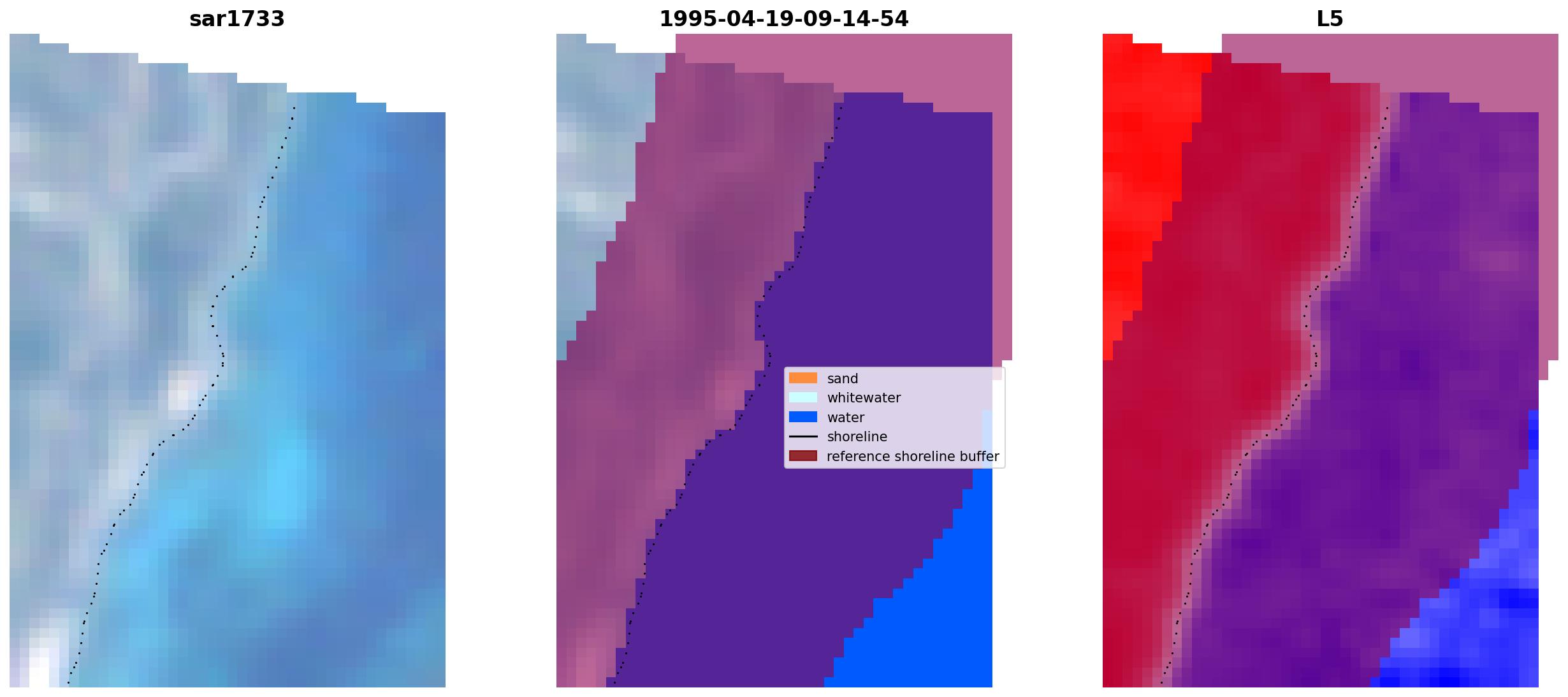 sar1733

1995-04-19-09-14-54

sand
whitewater
water
shoreline
reference shoreline buffer

L5